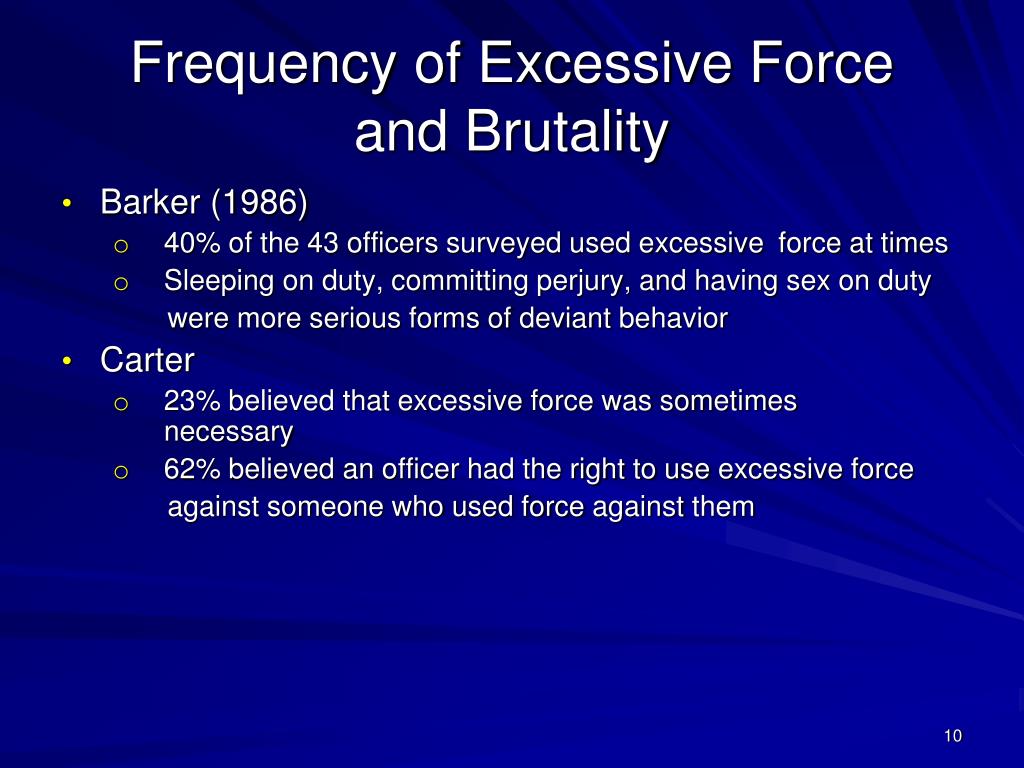 Frequency of Excessive Force and Brutality

• Barker (1986)
  o 40% of the 43 officers surveyed used excessive force at times
  o Sleeping on duty, committing perjury, and having sex on duty were more serious forms of deviant behavior
• Carter
  o 23% believed that excessive force was sometimes necessary
  o 62% believed an officer had the right to use excessive force against someone who used force against them

10